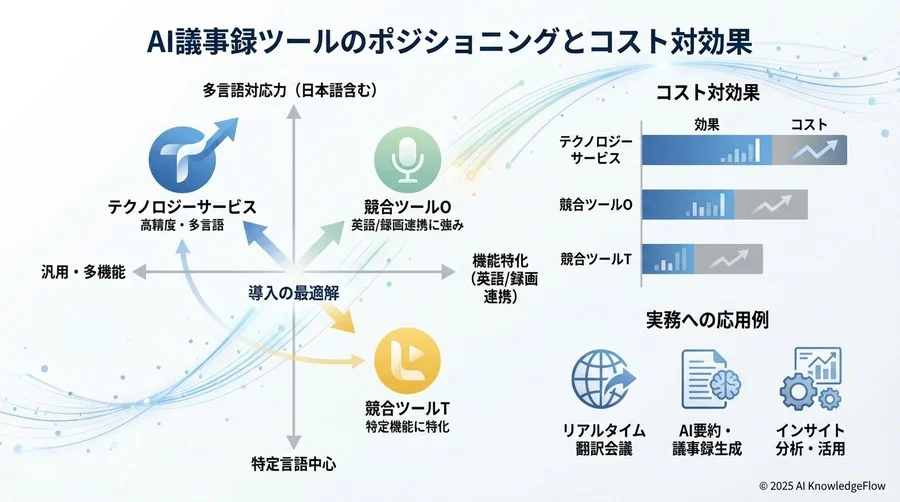 AI議事録ツールのポジショニングとコスト対効果

多言語対応力（日本語含む）

テクノロジーサービス
高精度・多言語

競合ツールO
英語/録画連携に強み

汎用・多機能

導入の最適解

機能特化（英語/録画連携）

競合ツールT
特定機能に特化

特定言語中心

コスト対効果

効果　コスト

テクノロジーサービス

競合ツールO

競合ツールT

実務への応用例

リアルタイム翻訳会議

AI要約・議事録生成

インサイト分析・活用

© 2025 AI KnowledgeFlow